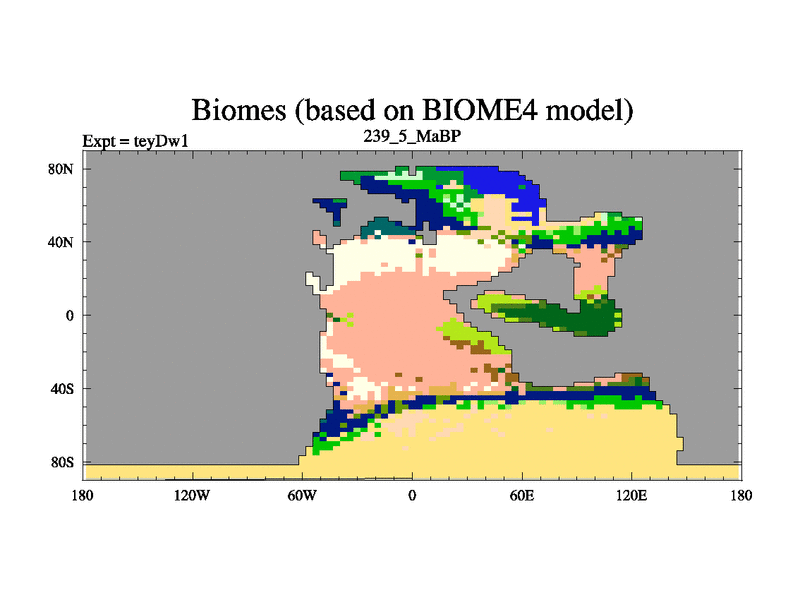 Biomes (based on BIOME4 model)
Expt = teyDw1
239_5_MaBP

80N
40N
0
40S
80S

180 120W 60W 0 60E 120E 180